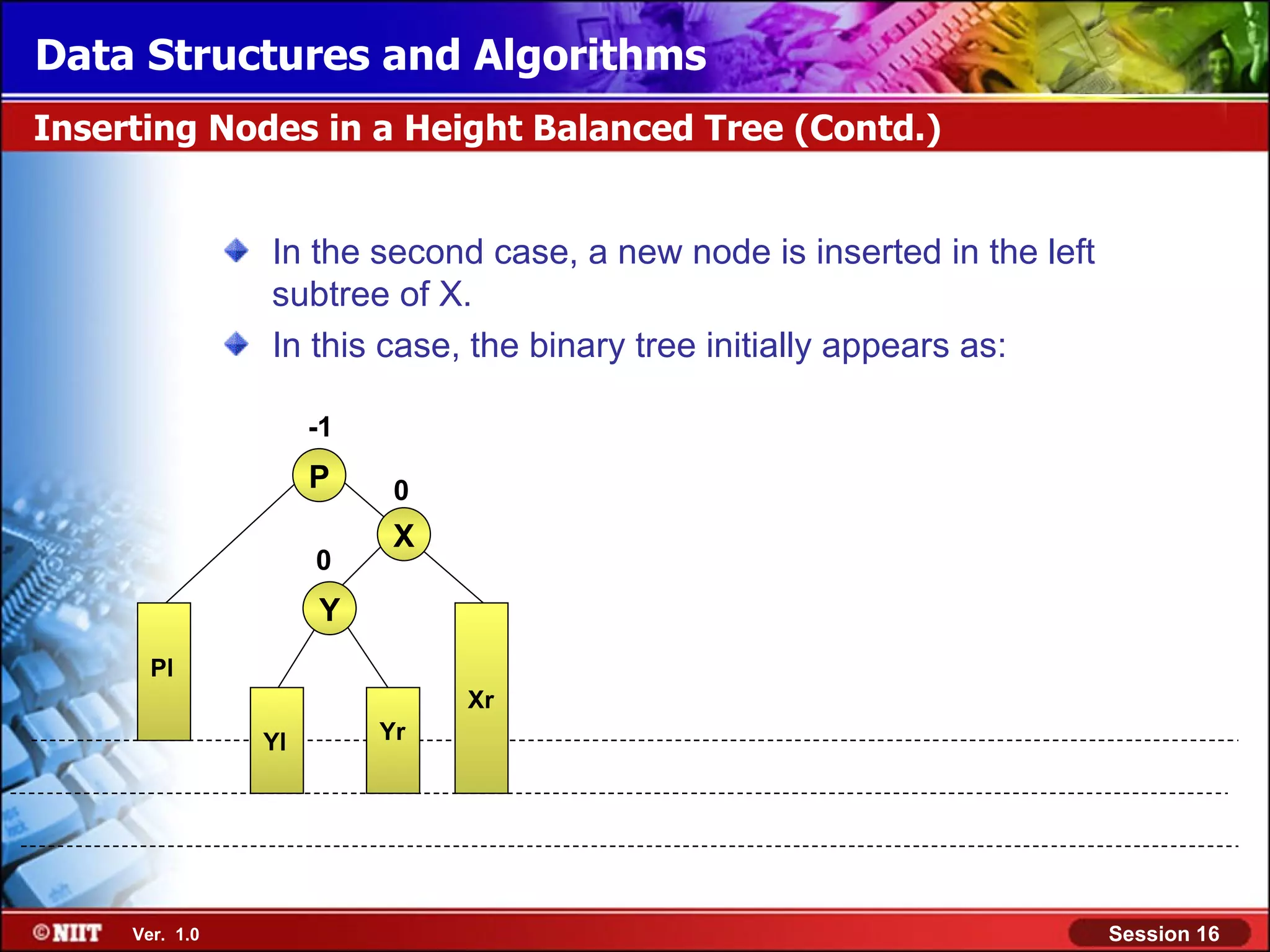 Data Structures and Algorithms

Inserting Nodes in a Height Balanced Tree (Contd.)

In the second case, a new node is inserted in the left subtree of X.

In this case, the binary tree initially appears as:

-1
P
0
X
0
Y
Pl
Yl
Yr
Xr

©NIIT Ver. 1.0

Session 16